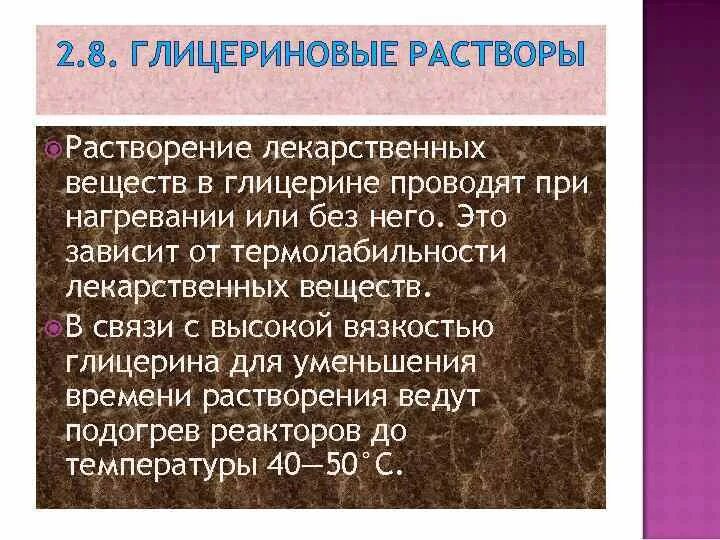 2.8. ГЛИЦЕРИНОВЫЕ РАСТВОРЫ

Растворение лекарственных веществ в глицерине проводят при нагревании или без него. Это зависит от термолабильности лекарственных веществ.

В связи с высокой вязкостью глицерина для уменьшения времени растворения ведут подогрев реакторов до температуры 40—50°С.